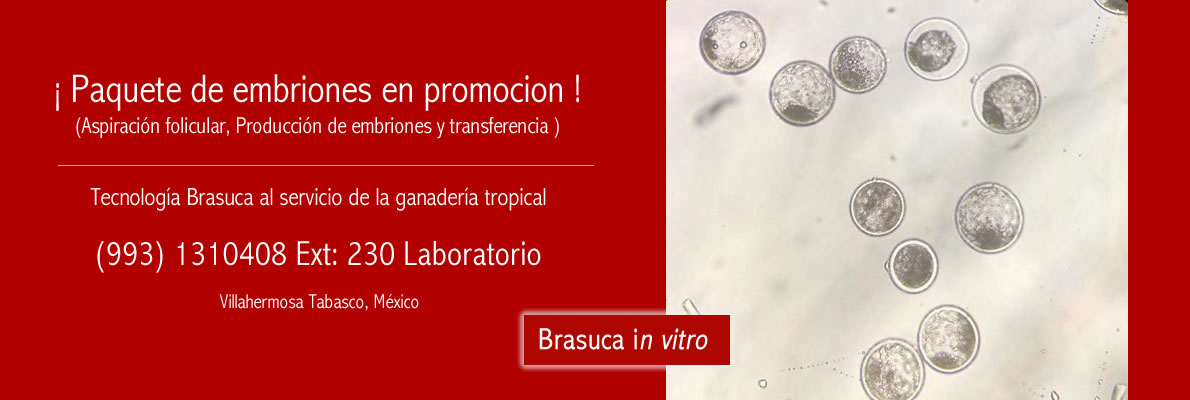 ¡ Paquete de embriones en promocion !
(Aspiración folicular, Producción de embriones y transferencia )

Tecnología Brasuca al servicio de la ganadería tropical

(993) 1310408 Ext: 230 Laboratorio

Villahermosa Tabasco, México

Brasuca in vitro